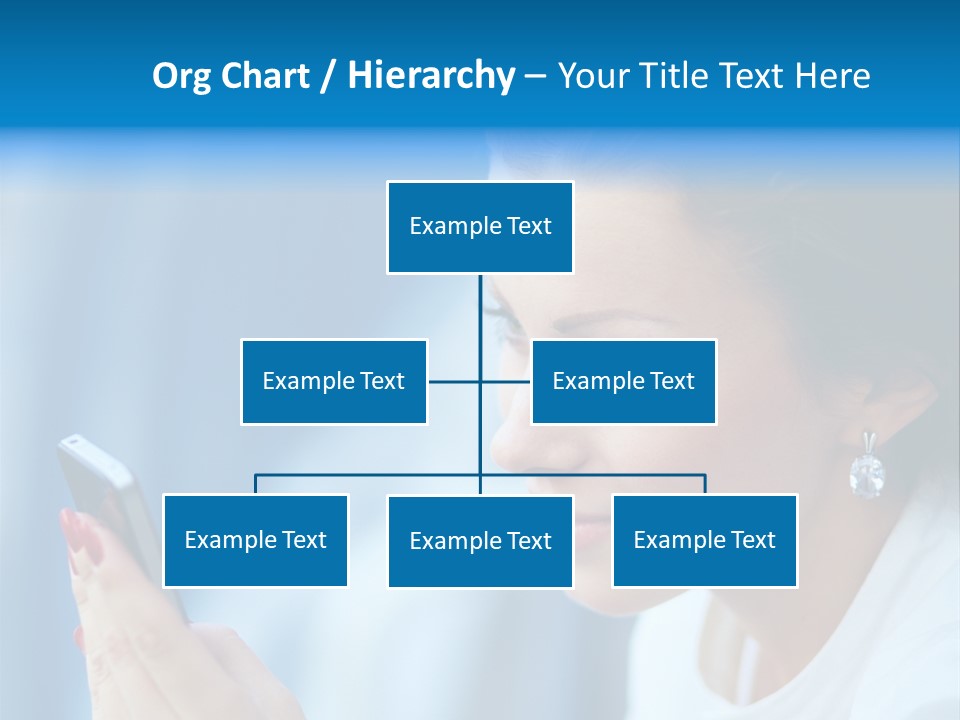 Org Chart / Hierarchy – Your Title Text Here

Example Text

Example Text

Example Text

Example Text

Example Text

Example Text